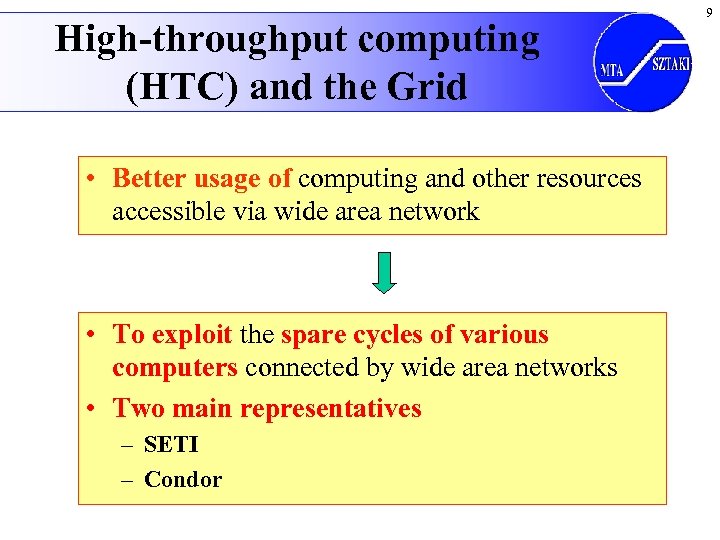 9

High-throughput computing (HTC) and the Grid

MTA SZTAKI

• Better usage of computing and other resources accessible via wide area network

• To exploit the spare cycles of various computers connected by wide area networks
• Two main representatives
– SETI
– Condor